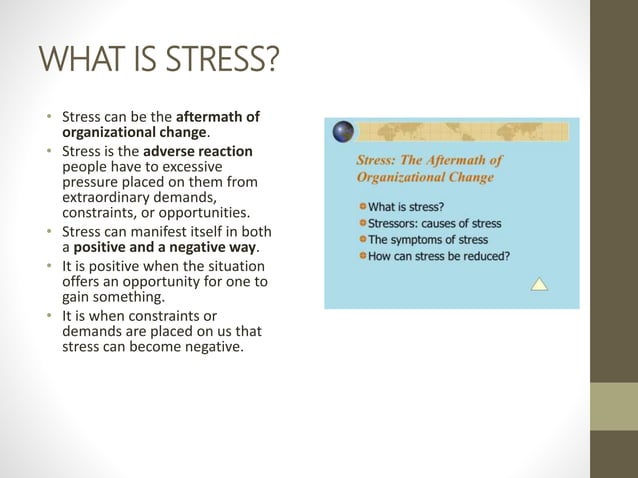 WHAT IS STRESS?

• Stress can be the aftermath of organizational change.
• Stress is the adverse reaction people have to excessive pressure placed on them from extraordinary demands, constraints, or opportunities.
• Stress can manifest itself in both a positive and a negative way.
• It is positive when the situation offers an opportunity for one to gain something.
• It is when constraints or demands are placed on us that stress can become negative.

Stress: The Aftermath of Organizational Change

What is stress?
Stressors: causes of stress
The symptoms of stress
How can stress be reduced?